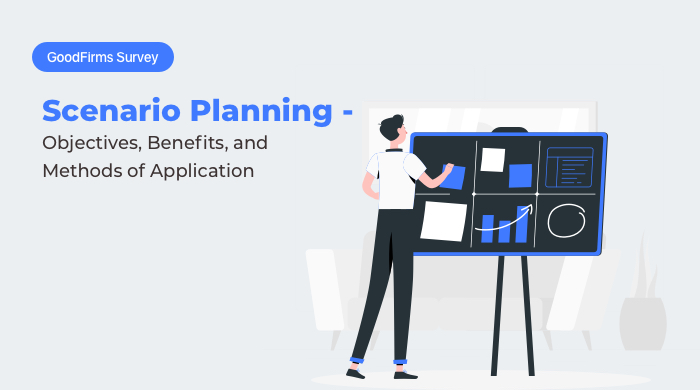 GoodFirms Survey

Scenario Planning -

Objectives, Benefits, and Methods of Application